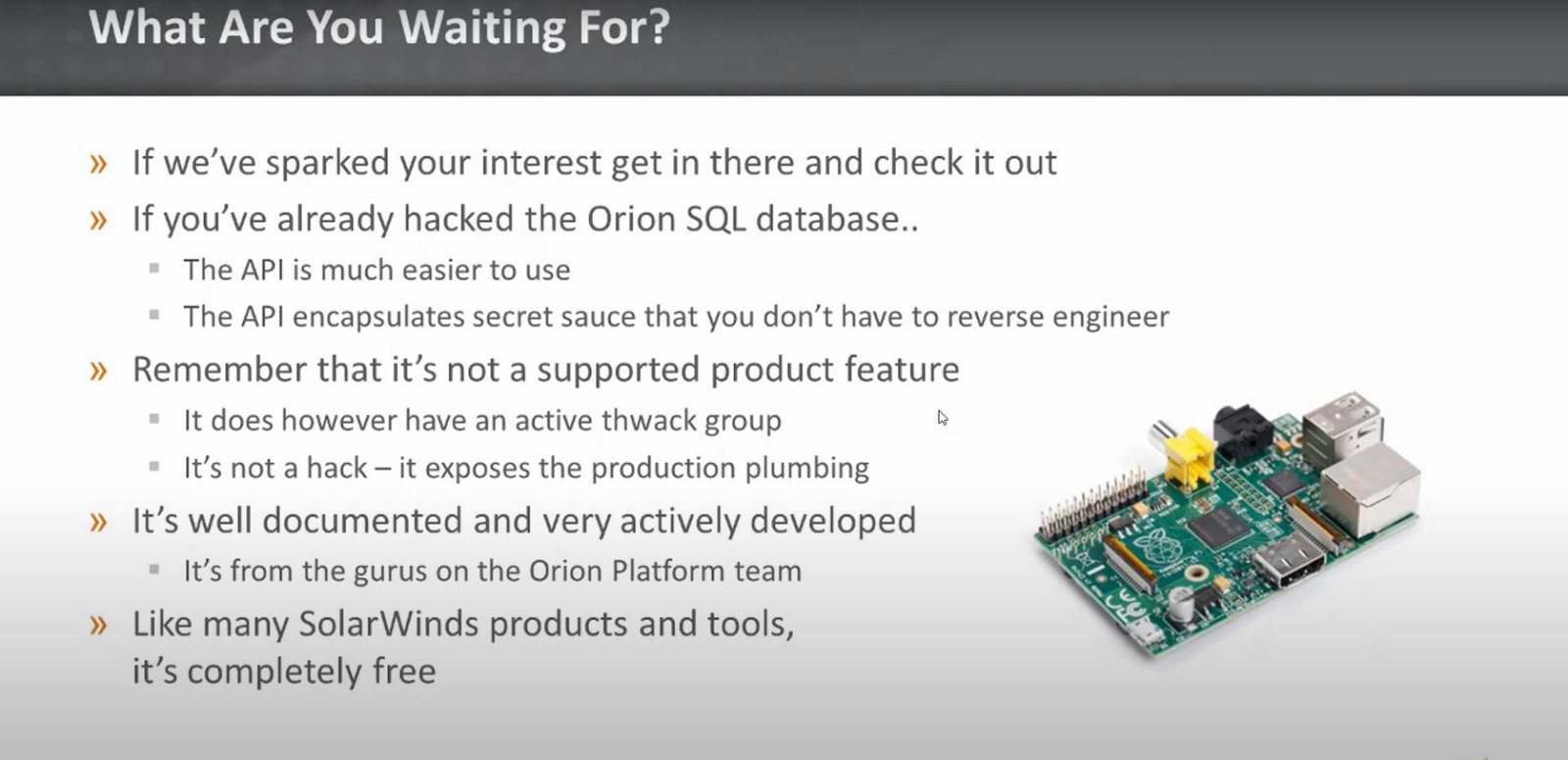 What Are You Waiting For?

» If we've sparked your interest get in there and check it out

» If you've already hacked the Orion SQL database..

▪ The API is much easier to use

▪ The API encapsulates secret sauce that you don't have to reverse engineer

» Remember that it's not a supported product feature

▪ It does however have an active thwack group

▪ It's not a hack – it exposes the production plumbing

» It's well documented and very actively developed

▪ It's from the gurus on the Orion Platform team

» Like many SolarWinds products and tools, it's completely free